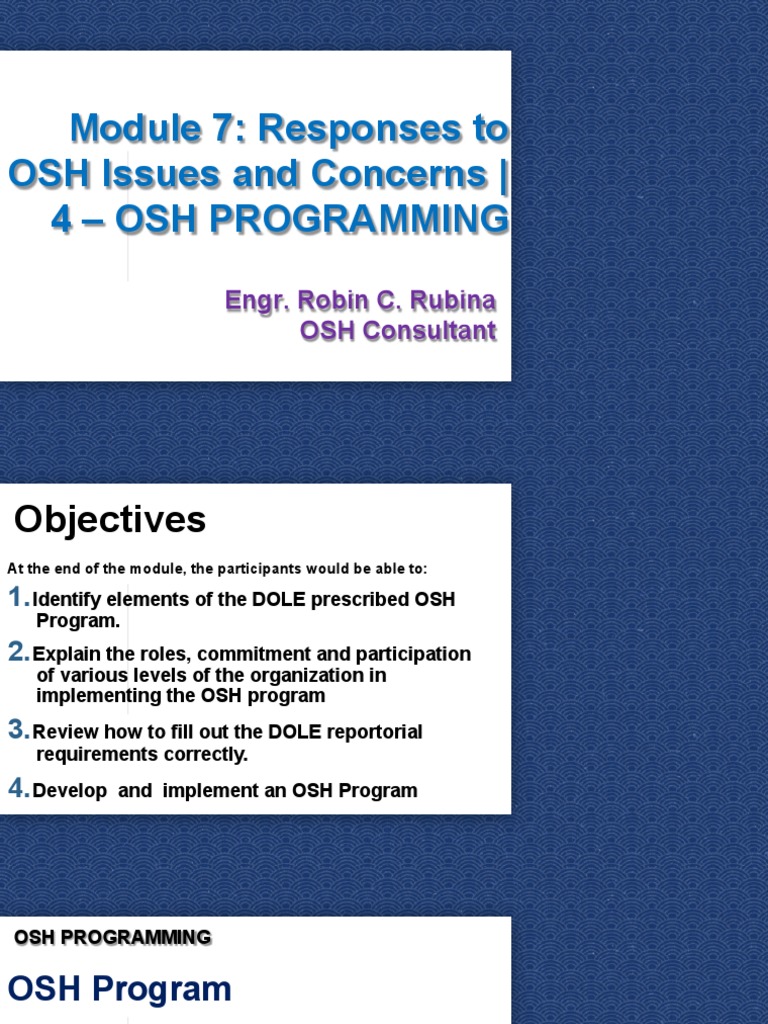 Module 7: Responses to OSH Issues and Concerns | 4 – OSH PROGRAMMING

Engr. Robin C. Rubina
OSH Consultant

Objectives

At the end of the module, the participants would be able to:

1. Identify elements of the DOLE prescribed OSH Program.

2. Explain the roles, commitment and participation of various levels of the organization in implementing the OSH program

3. Review how to fill out the DOLE reportorial requirements correctly.

4. Develop and implement an OSH Program

OSH PROGRAMMING

OSH Program